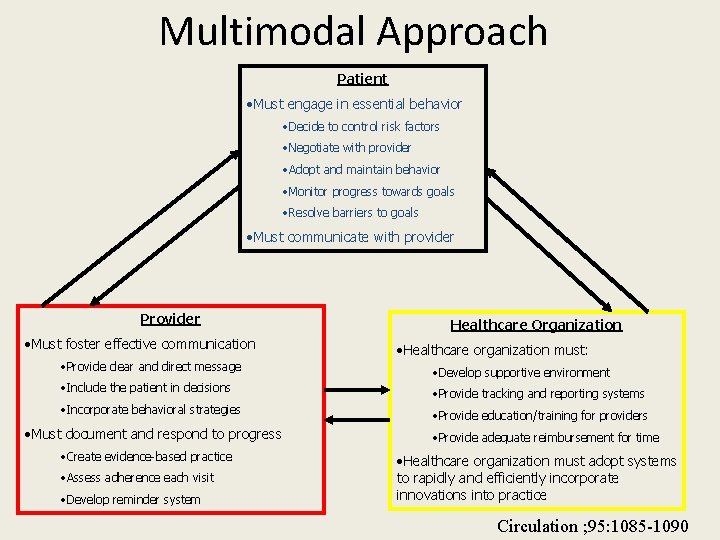 Multimodal Approach

Patient

•Must engage in essential behavior

•Decide to control risk factors

•Negotiate with provider

•Adopt and maintain behavior

•Monitor progress towards goals

•Resolve barriers to goals

•Must communicate with provider

Provider

•Must foster effective communication

•Provide clear and direct message

•Include the patient in decisions

•Incorporate behavioral strategies

•Must document and respond to progress

•Create evidence-based practice

•Assess adherence each visit

•Develop reminder system

Healthcare Organization

•Healthcare organization must:

•Develop supportive environment

•Provide tracking and reporting systems

•Provide education/training for providers

•Provide adequate reimbursement for time

•Healthcare organization must adopt systems to rapidly and efficiently incorporate innovations into practice

Circulation ;95:1085-1090